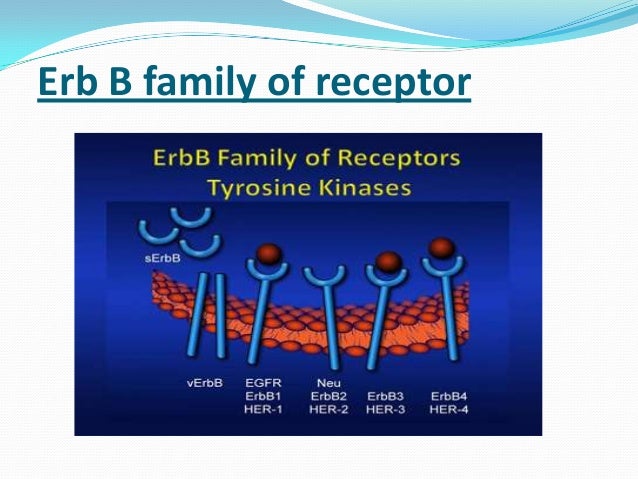 Erb B family of receptor

ErbB Family of Receptors
Tyrosine Kinases

sErbB

vErbB

EGFR
ErbB1
HER-1

Neu
ErbB2
HER-2

ErbB3
HER-3

ErbB4
HER-4